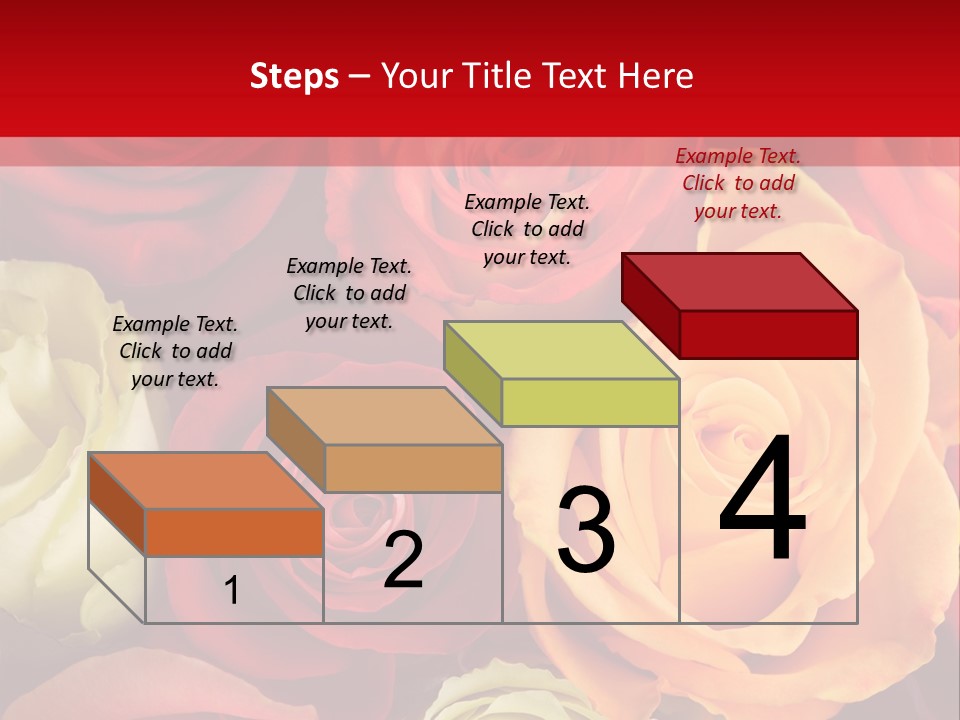 Steps – Your Title Text Here

Example Text. Click to add your text.

Example Text. Click to add your text.

Example Text. Click to add your text.

Example Text. Click to add your text.

1

2

3

4